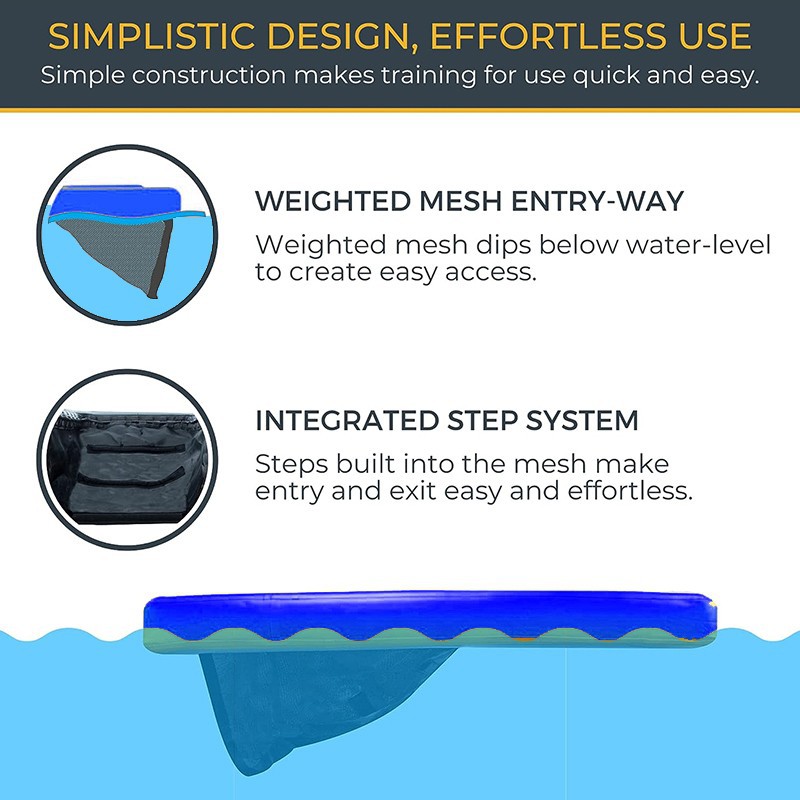 SIMPLISTIC DESIGN, EFFORTLESS USE
Simple construction makes training for use quick and easy.

WEIGHTED MESH ENTRY-WAY
Weighted mesh dips below water-level to create easy access.

INTEGRATED STEP SYSTEM
Steps built into the mesh make entry and exit easy and effortless.